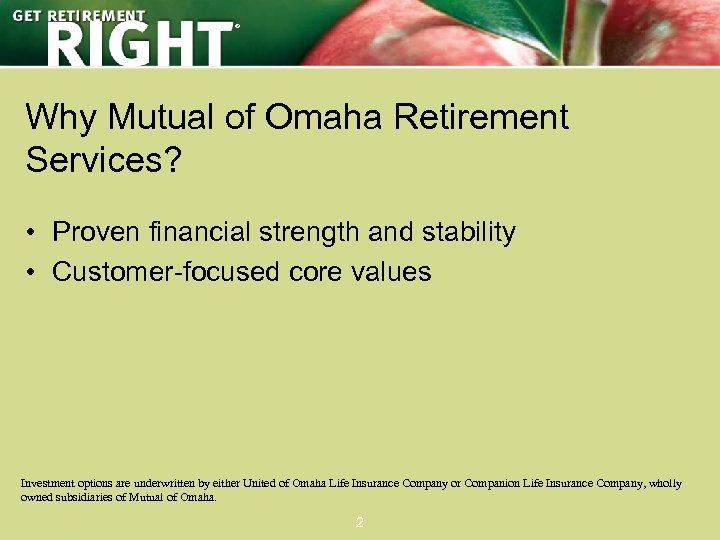 GET RETIREMENT RIGHT®

Why Mutual of Omaha Retirement Services?

• Proven financial strength and stability
• Customer-focused core values

Investment options are underwritten by either United of Omaha Life Insurance Company or Companion Life Insurance Company, wholly owned subsidiaries of Mutual of Omaha.

2